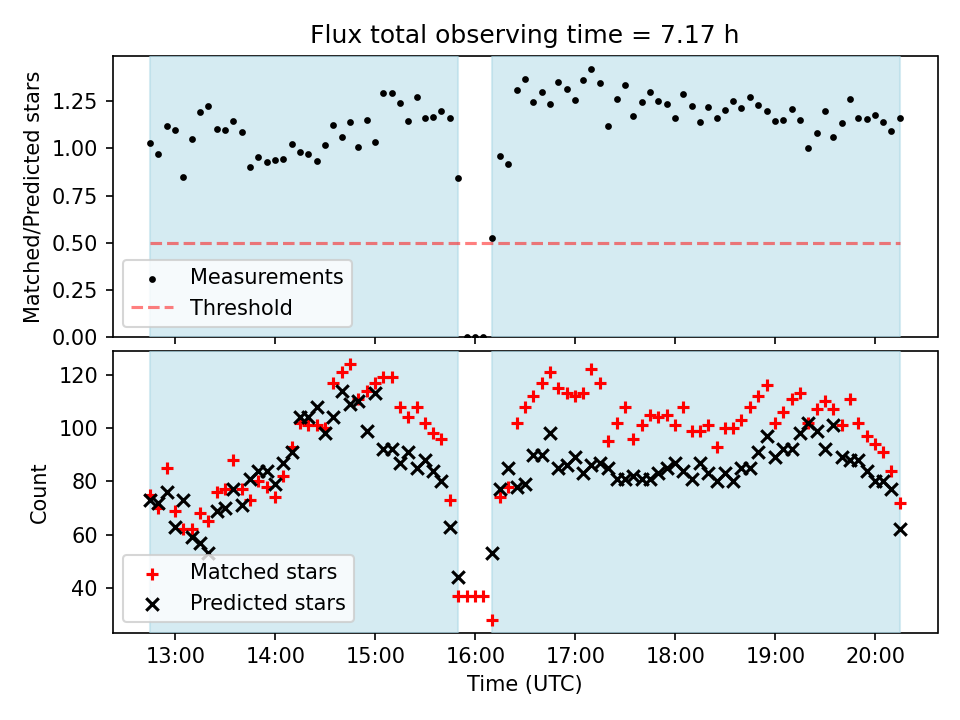 Flux total observing time = 7.17 h

Matched/Predicted stars

1.25
1.00
0.75
0.50
0.25
0.00

Measurements
Threshold

Count

120
100
80
60
40

Matched stars
Predicted stars

13:00 14:00 15:00 16:00 17:00 18:00 19:00 20:00

Time (UTC)